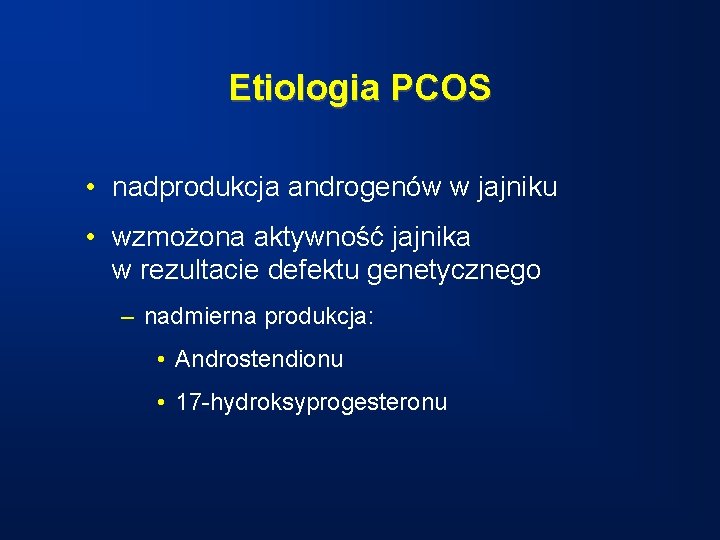 Etiologia PCOS

• nadprodukcja androgenów w jajniku

• wzmożona aktywność jajnika w rezultacie defektu genetycznego

– nadmierna produkcja:

• Androstendionu

• 17-hydroksyprogesteronu